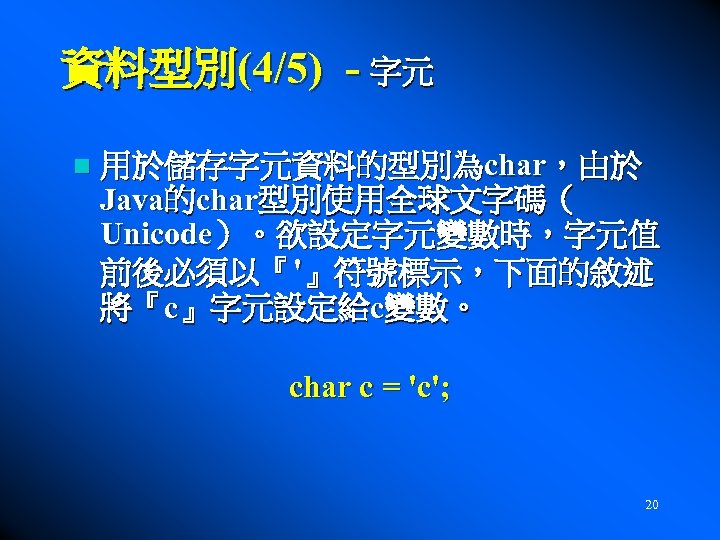 資料型別(4/5) - 字元

用於儲存字元資料的型別為char，由於Java的char型別使用全球文字碼（Unicode）。欲設定字元變數時，字元值前後必須以『'』符號標示，下面的敘述將『c』字元設定給c變數。

char c = 'c';

20